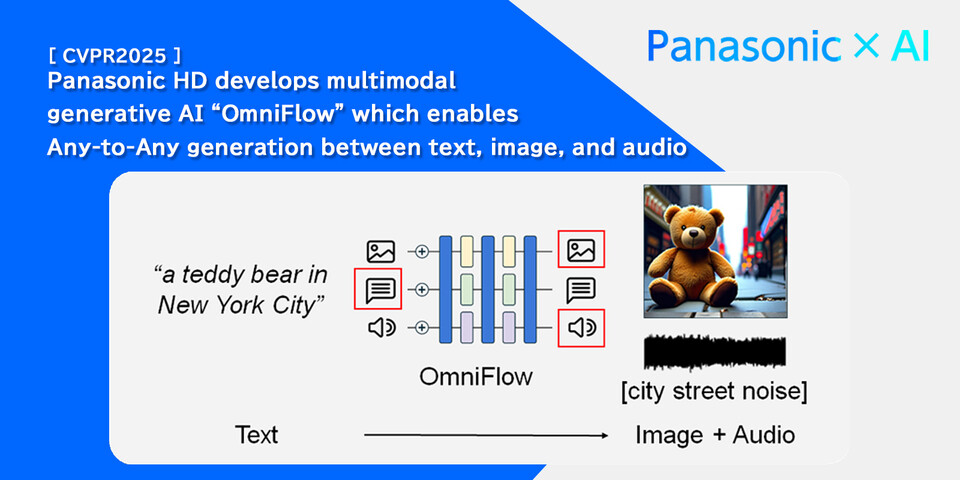 [ CVPR2025 ]
Panasonic HD develops multimodal generative AI “OmniFlow” which enables Any-to-Any generation between text, image, and audio

Panasonic × AI

“a teddy bear in New York City”

OmniFlow

[city street noise]

Text

Image + Audio